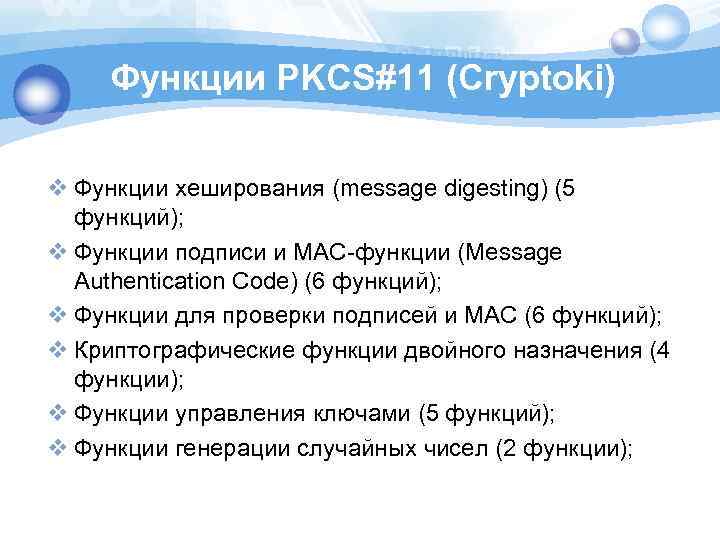 Функции PKCS#11 (Cryptoki)

❖ Функции хеширования (message digesting) (5 функций);

❖ Функции подписи и MAC-функции (Message Authentication Code) (6 функций);

❖ Функции для проверки подписей и MAC (6 функций);

❖ Криптографические функции двойного назначения (4 функции);

❖ Функции управления ключами (5 функций);

❖ Функции генерации случайных чисел (2 функции);